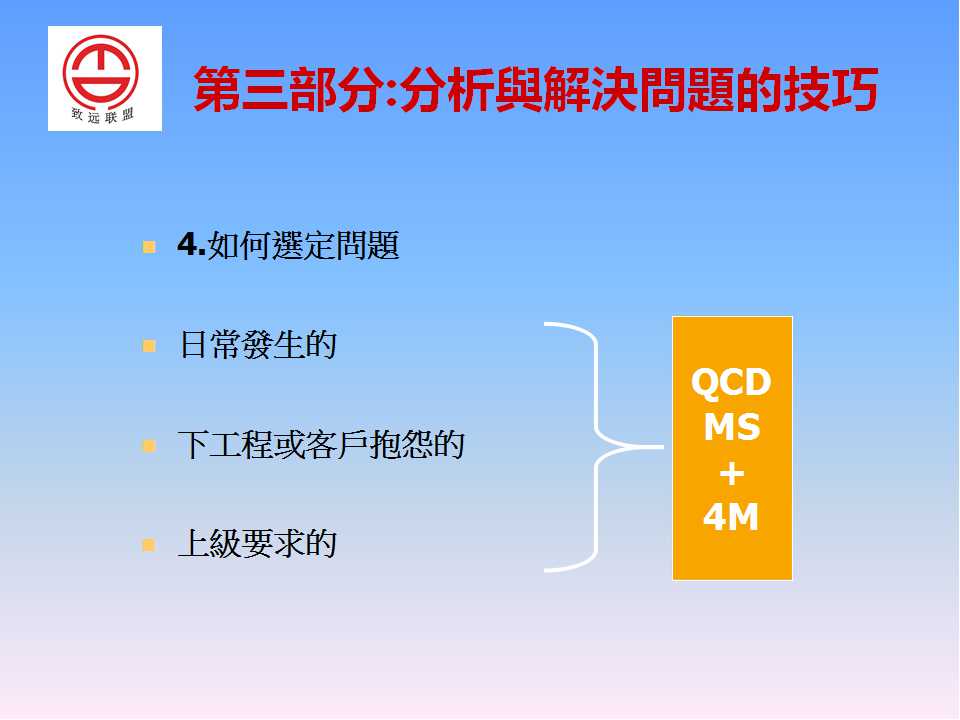 致远联盟

第三部分:分析與解決問題的技巧

4.如何選定問題

日常發生的

下工程或客戶抱怨的

上級要求的

QCD
MS
+
4M